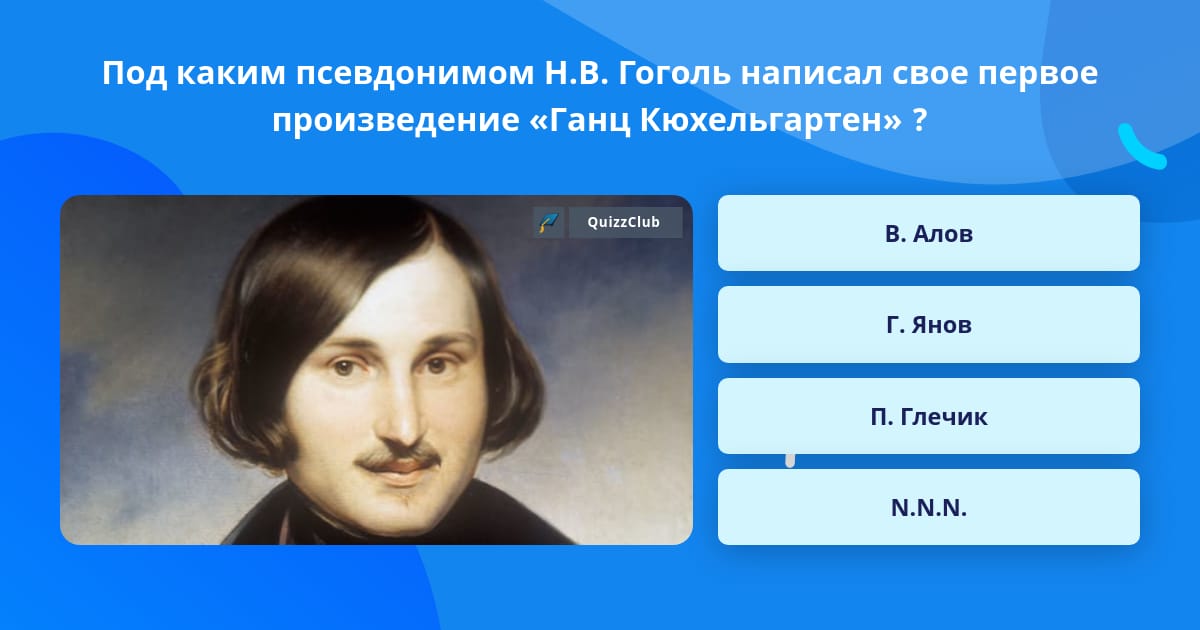 Под каким псевдонимом Н.В. Гоголь написал свое первое произведение «Ганц Кюхельгартен» ?

QuizzClub

В. Алов

Г. Янов

П. Глечик

N.N.N.